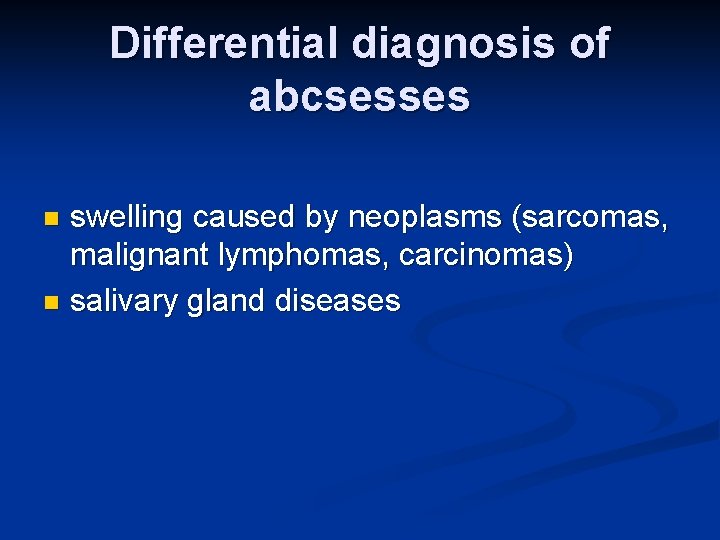 Differential diagnosis of abcsesses

- swelling caused by neoplasms (sarcomas, malignant lymphomas, carcinomas)
- salivary gland diseases